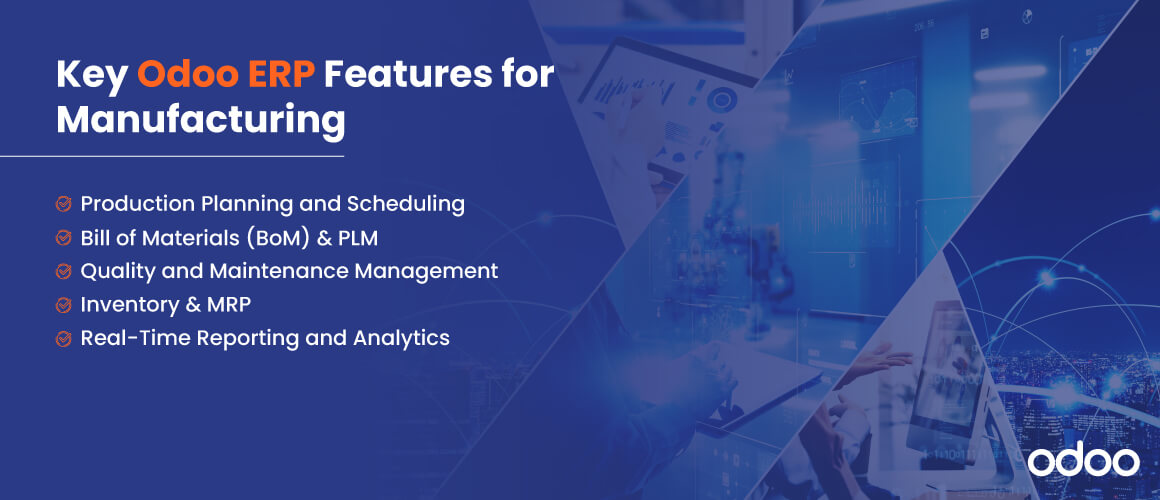 Key Odoo ERP Features for Manufacturing

Production Planning and Scheduling
Bill of Materials (BoM) & PLM
Quality and Maintenance Management
Inventory & MRP
Real-Time Reporting and Analytics

odoo